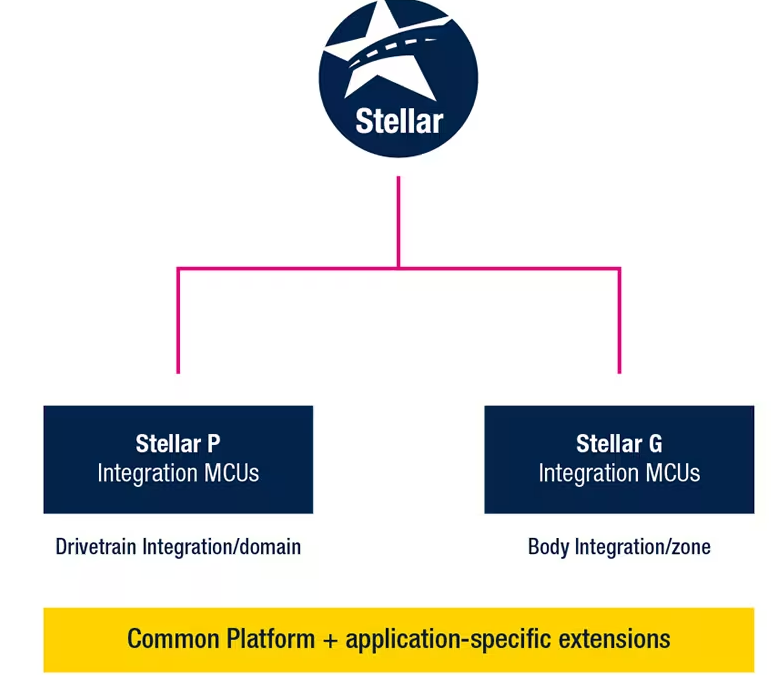 Stellar

Stellar P
Integration MCUs

Drivetrain Integration/domain

Stellar G
Integration MCUs

Body Integration/zone

Common Platform + application-specific extensions